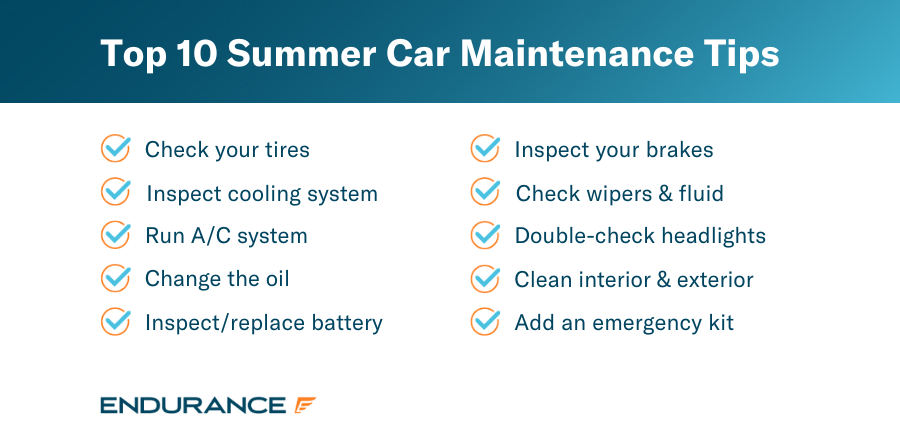 Top 10 Summer Car Maintenance Tips

Check your tires

Inspect cooling system

Run A/C system

Change the oil

Inspect/replace battery

Inspect your brakes

Check wipers & fluid

Double-check headlights

Clean interior & exterior

Add an emergency kit

ENDURANCE